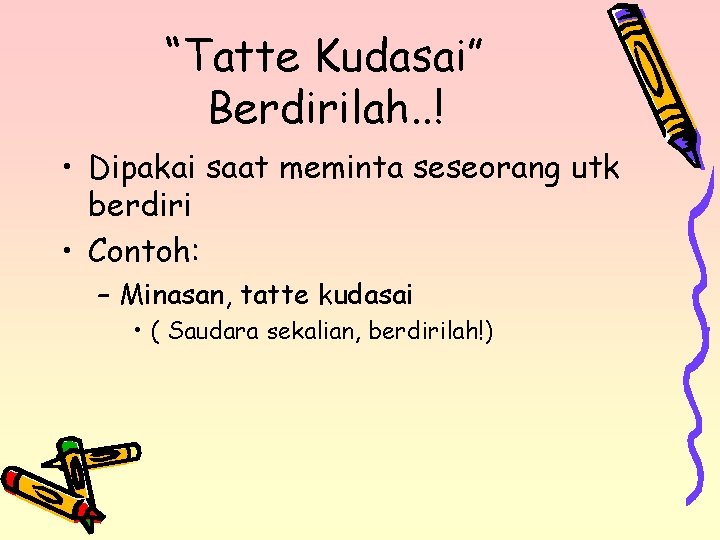 “Tatte Kudasai”
Berdirilah..!

• Dipakai saat meminta seseorang utk berdiri
• Contoh:
– Minasan, tatte kudasai
• ( Saudara sekalian, berdirilah!)